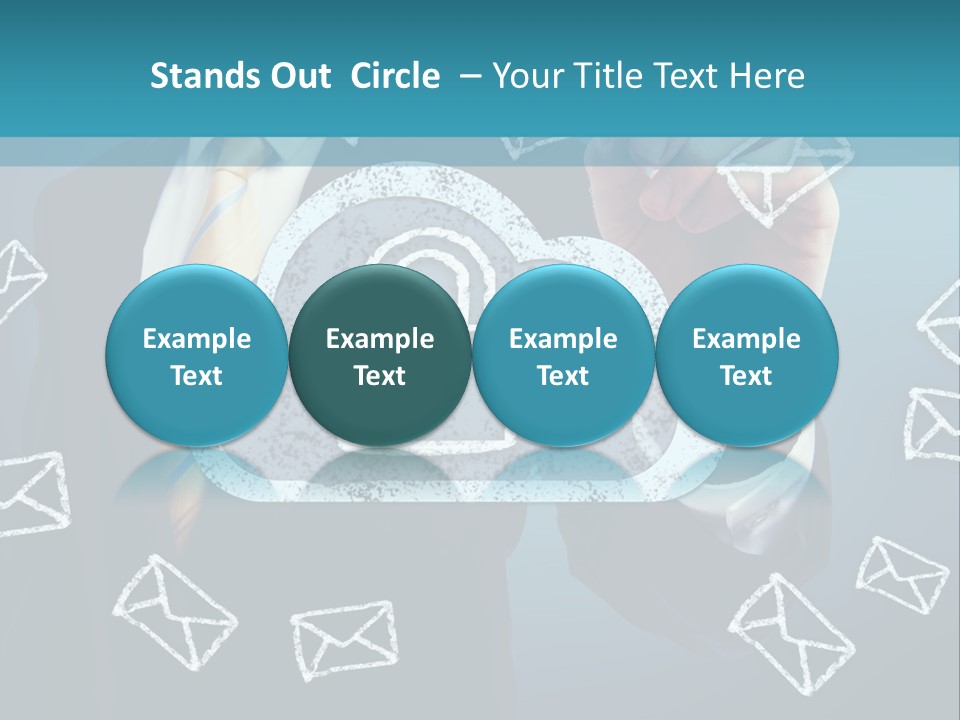 Stands Out Circle – Your Title Text Here

Example Text

Example Text

Example Text

Example Text